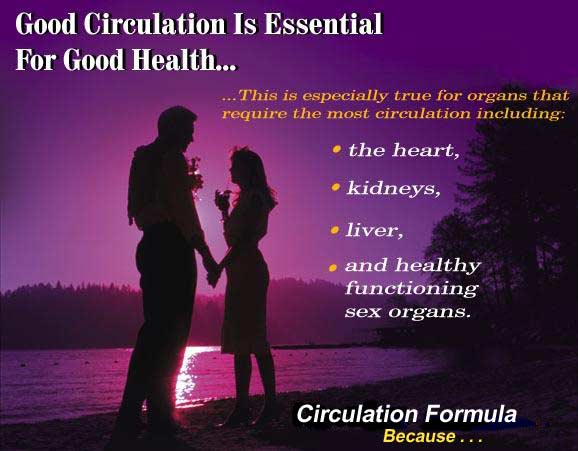 Good Circulation Is Essential For Good Health...

...This is especially true for organs that require the most circulation including:

• the heart,
• kidneys,
• liver,
• and healthy functioning sex organs.

Circulation Formula
Because . . .